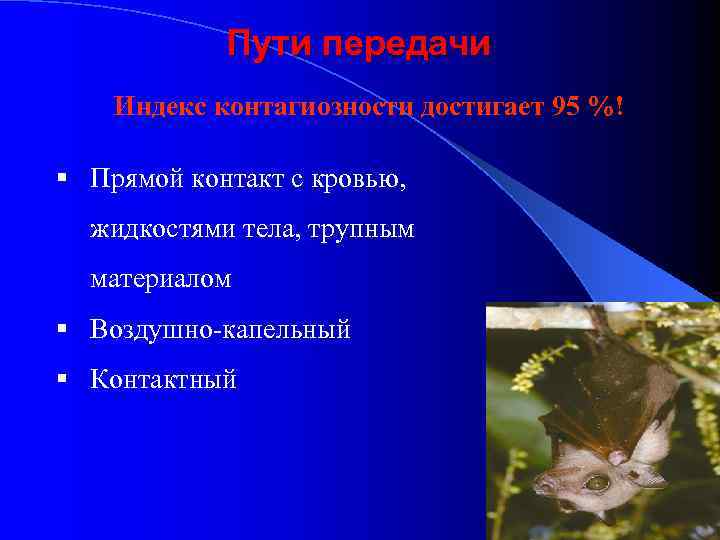 Пути передачи

Индекс контагиозности достигает 95 %!

▪ Прямой контакт с кровью, жидкостями тела, трупным материалом
▪ Воздушно-капельный
▪ Контактный